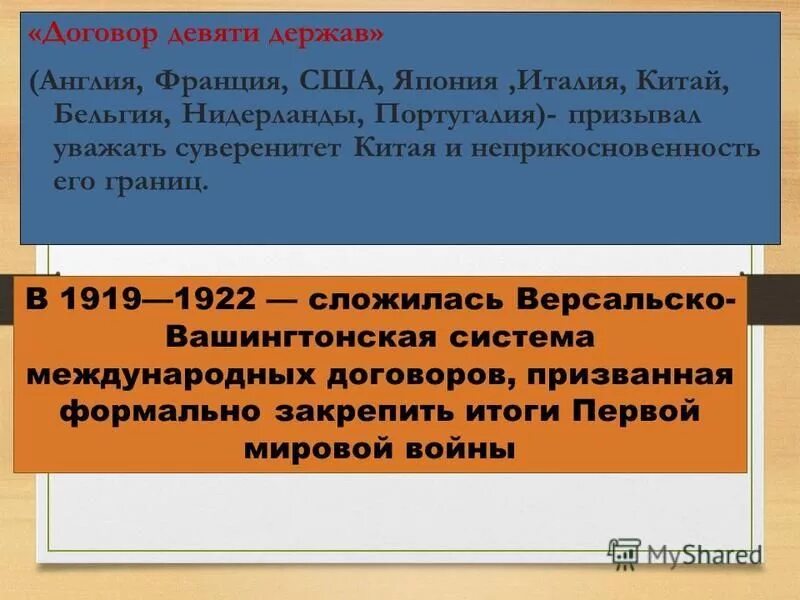 «Договор девяти держав»

(Англия, Франция, США, Япония ,Италия, Китай, Бельгия, Нидерланды, Португалия)- призывал уважать суверенитет Китая и неприкосновенность его границ.

В 1919—1922 — сложилась Версальско-Вашингтонская система международных договоров, призванная формально закрепить итоги Первой мировой войны

MyShared